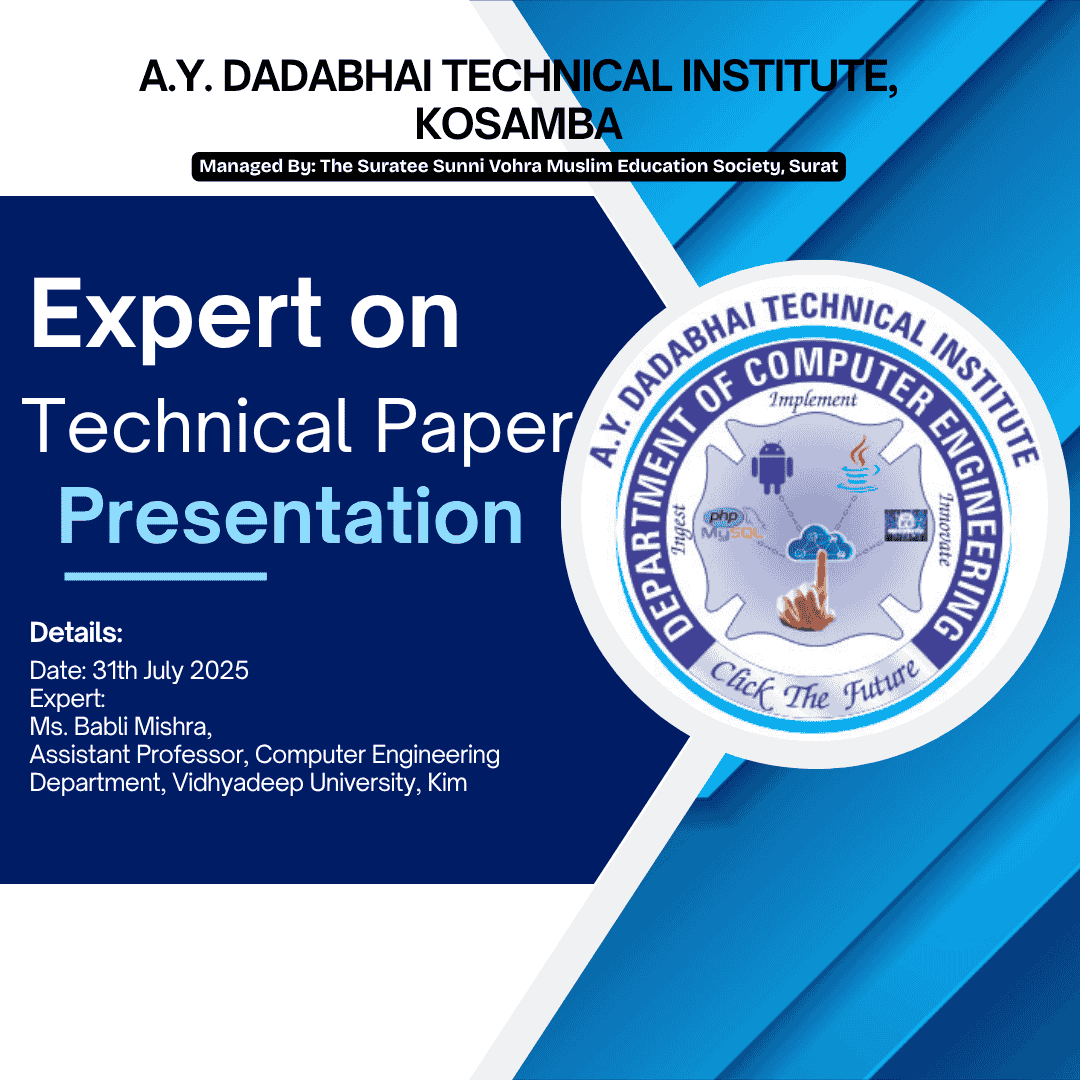 A.Y. DADABHAI TECHNICAL INSTITUTE, KOSAMBA

Managed By: The Suratee Sunni Vohra Muslim Education Society, Surat

Expert on

Technical Paper

Presentation

Details:

Date: 31th July 2025
Expert:
Ms. Babli Mishra,
Assistant Professor, Computer Engineering Department, Vidhyadeep University, Kim

A.Y. DADABHAI TECHNICAL INSTITUTE

DEPARTMENT OF COMPUTER ENGINEERING

Implement

Ingest

Innovate

php

MySQL

Click The Future